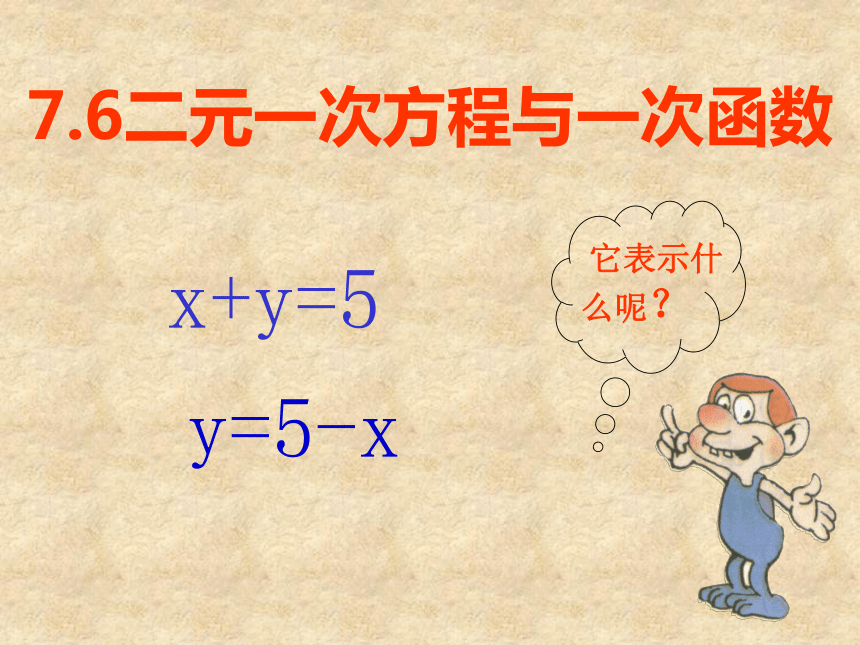 7.6二元一次方程与一次函数

$x+y=5$

$y=5-x$

它表示什么呢？